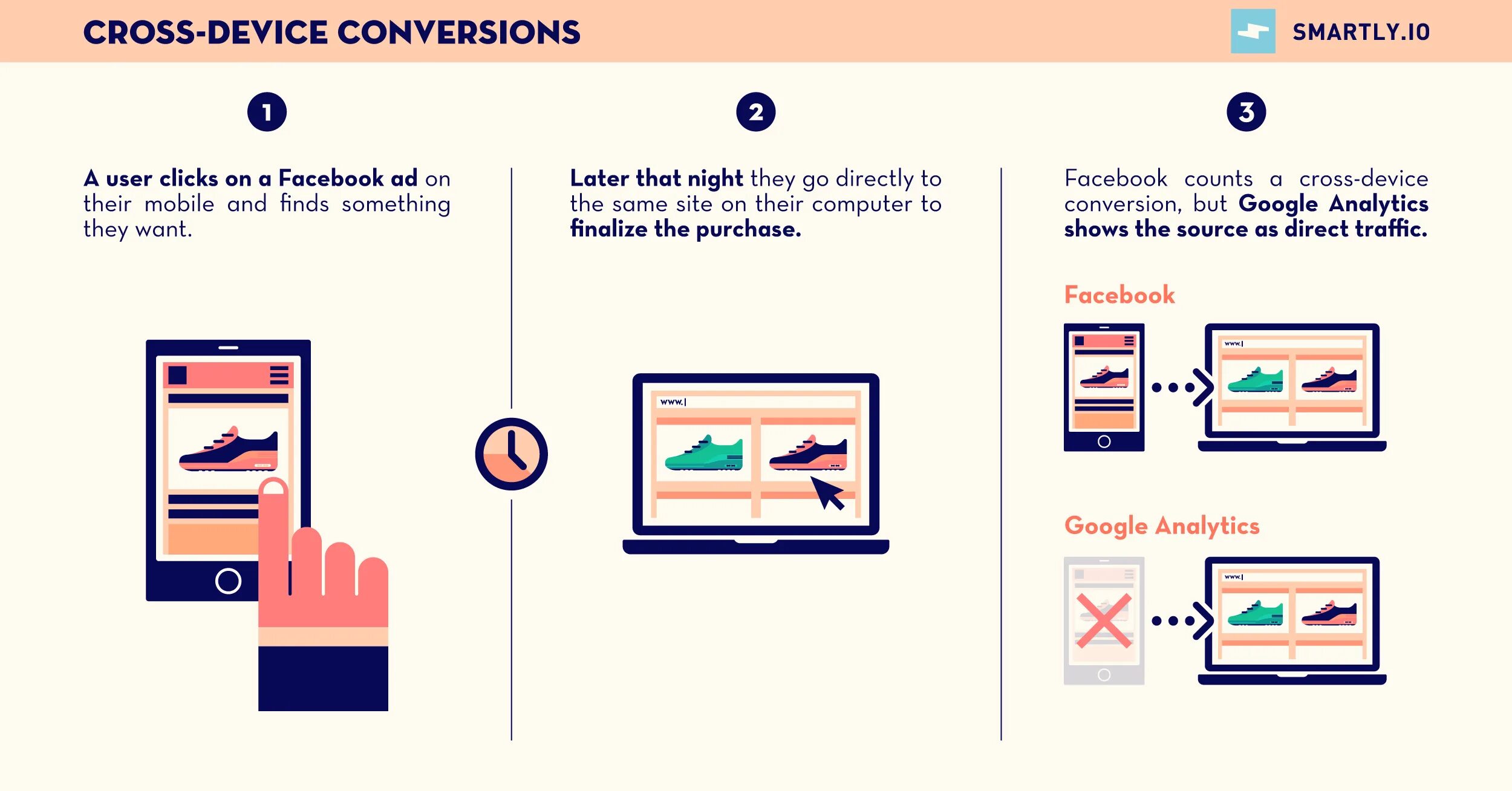 CROSS-DEVICE CONVERSIONS

SMARTLY.IO

1

A user clicks on a Facebook ad on their mobile and finds something they want.

2

Later that night they go directly to the same site on their computer to finalize the purchase.

www.|

3

Facebook counts a cross-device conversion, but Google Analytics shows the source as direct traffic.

Facebook

www.|

Google Analytics

www.|